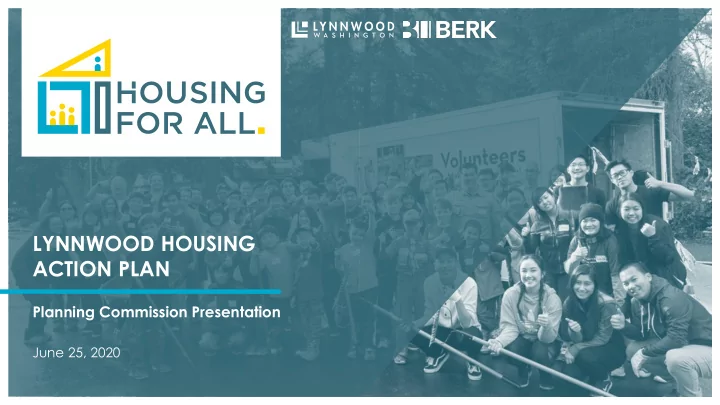 HOUSING FOR ALL.

LYNNWOOD WASHINGTON BERK

Volunteers

LYNNWOOD HOUSING ACTION PLAN

Planning Commission Presentation

June 25, 2020